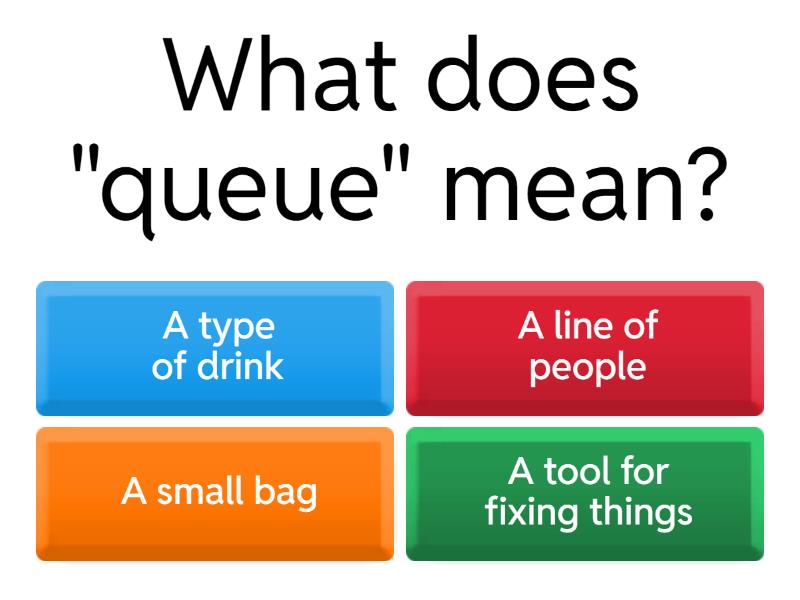 What does "queue" mean?

A type of drink

A line of people

A small bag

A tool for fixing things